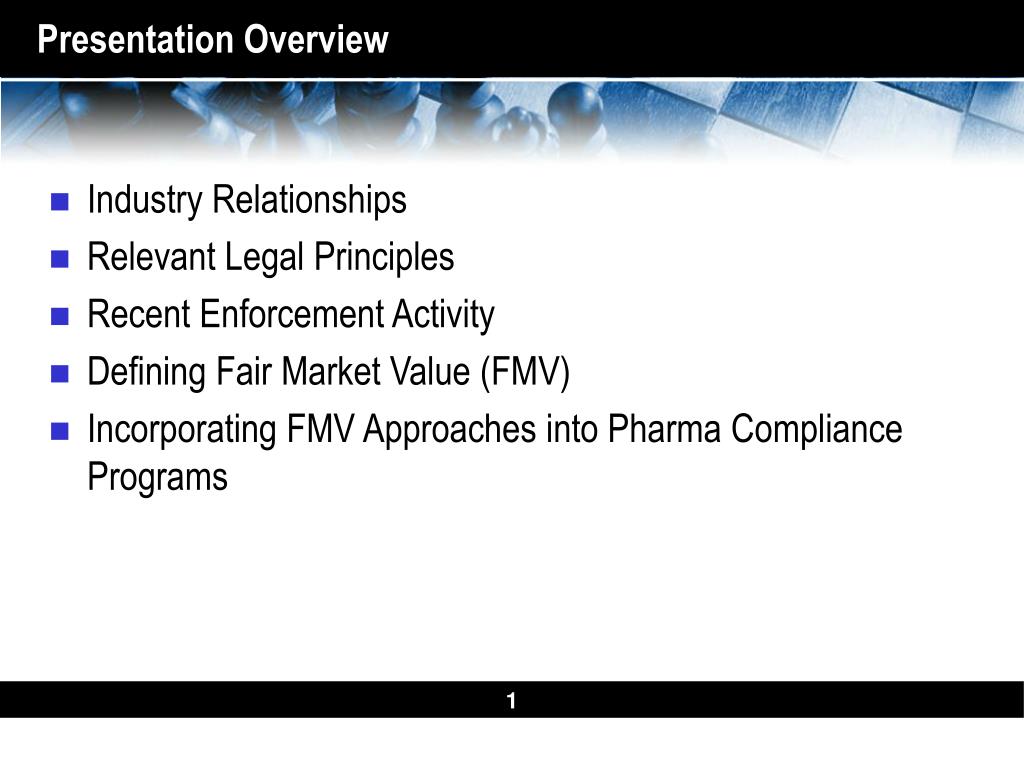 Presentation Overview

- Industry Relationships
- Relevant Legal Principles
- Recent Enforcement Activity
- Defining Fair Market Value (FMV)
- Incorporating FMV Approaches into Pharma Compliance Programs

1